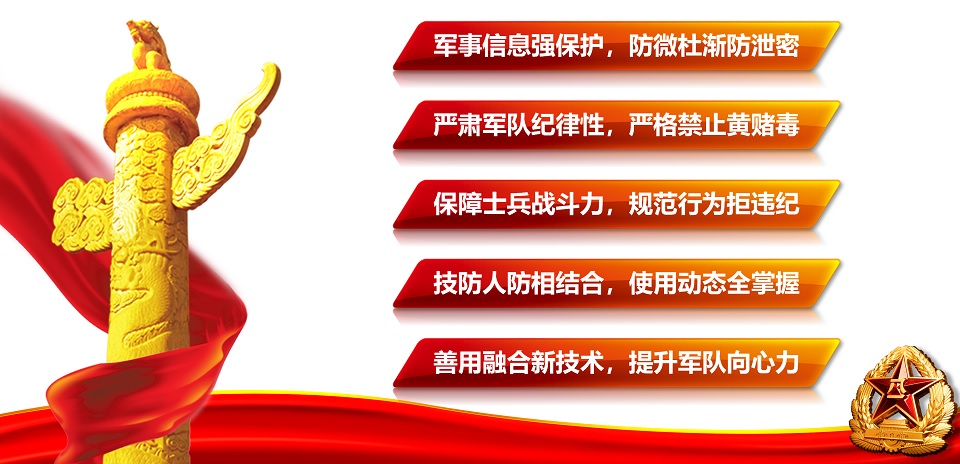 军事信息强保护，防微杜渐防泄密

严肃军队纪律性，严格禁止黄赌毒

保障士兵战斗力，规范行为拒违纪

技防人防相结合，使用动态全掌握

善用融合新技术，提升军队向心力